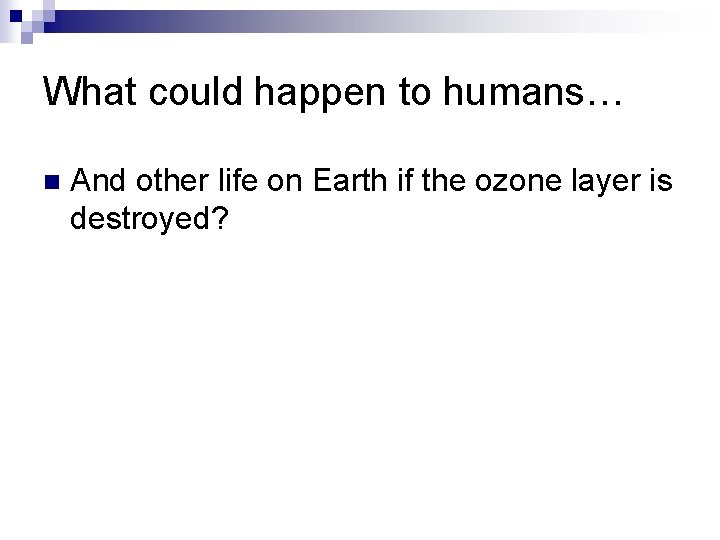 What could happen to humans…

And other life on Earth if the ozone layer is destroyed?